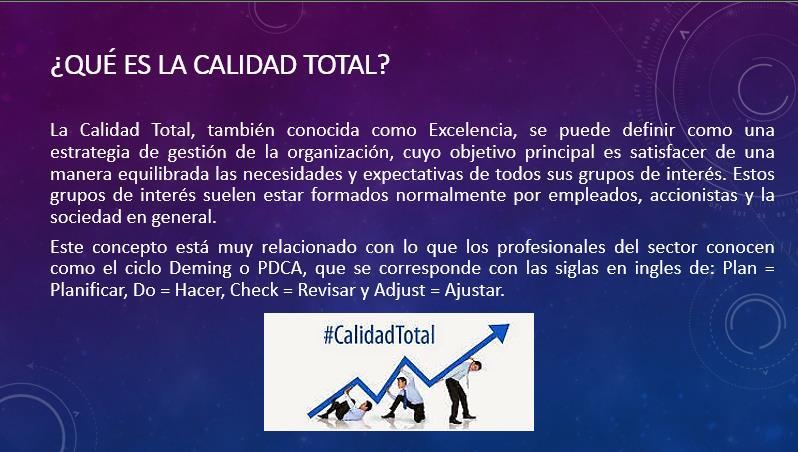 ¿QUÉ ES LA CALIDAD TOTAL?

La Calidad Total, también conocida como Excelencia, se puede definir como una estrategia de gestión de la organización, cuyo objetivo principal es satisfacer de una manera equilibrada las necesidades y expectativas de todos sus grupos de interés. Estos grupos de interés suelen estar formados normalmente por empleados, accionistas y la sociedad en general.

Este concepto está muy relacionado con lo que los profesionales del sector conocen como el ciclo Deming o PDCA, que se corresponde con las siglas en ingles de: Plan = Planificar, Do = Hacer, Check = Revisar y Adjust = Ajustar.

#CalidadTotal